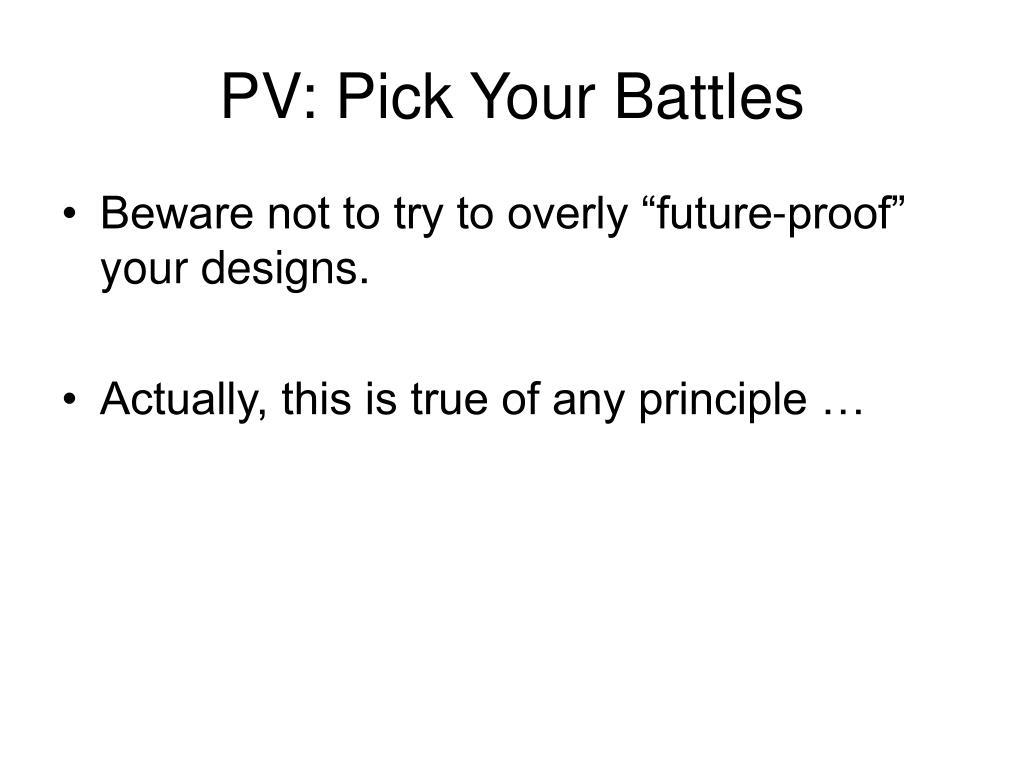 PV: Pick Your Battles

• Beware not to try to overly “future-proof” your designs.

• Actually, this is true of any principle …